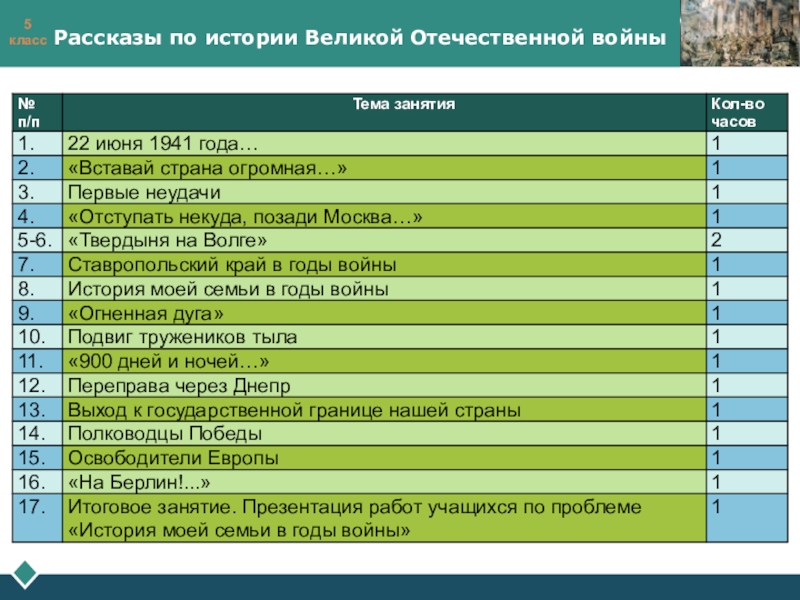 5 класс Рассказы по истории Великой Отечественной войны

| № п/п | Тема занятия | Кол-во часов |
|---|---|---|
| 1. | 22 июня 1941 года… | 1 |
| 2. | «Вставай страна огромная…» | 1 |
| 3. | Первые неудачи | 1 |
| 4. | «Отступать некуда, позади Москва…» | 1 |
| 5-6. | «Твердыня на Волге» | 2 |
| 7. | Ставропольский край в годы войны | 1 |
| 8. | История моей семьи в годы войны | 1 |
| 9. | «Огненная дуга» | 1 |
| 10. | Подвиг тружеников тыла | 1 |
| 11. | «900 дней и ночей…» | 1 |
| 12. | Переправа через Днепр | 1 |
| 13. | Выход к государственной границе нашей страны | 1 |
| 14. | Полководцы Победы | 1 |
| 15. | Освободители Европы | 1 |
| 16. | «На Берлин!...» | 1 |
| 17. | Итоговое занятие. Презентация работ учащихся по проблеме «История моей семьи в годы войны» | 1 |